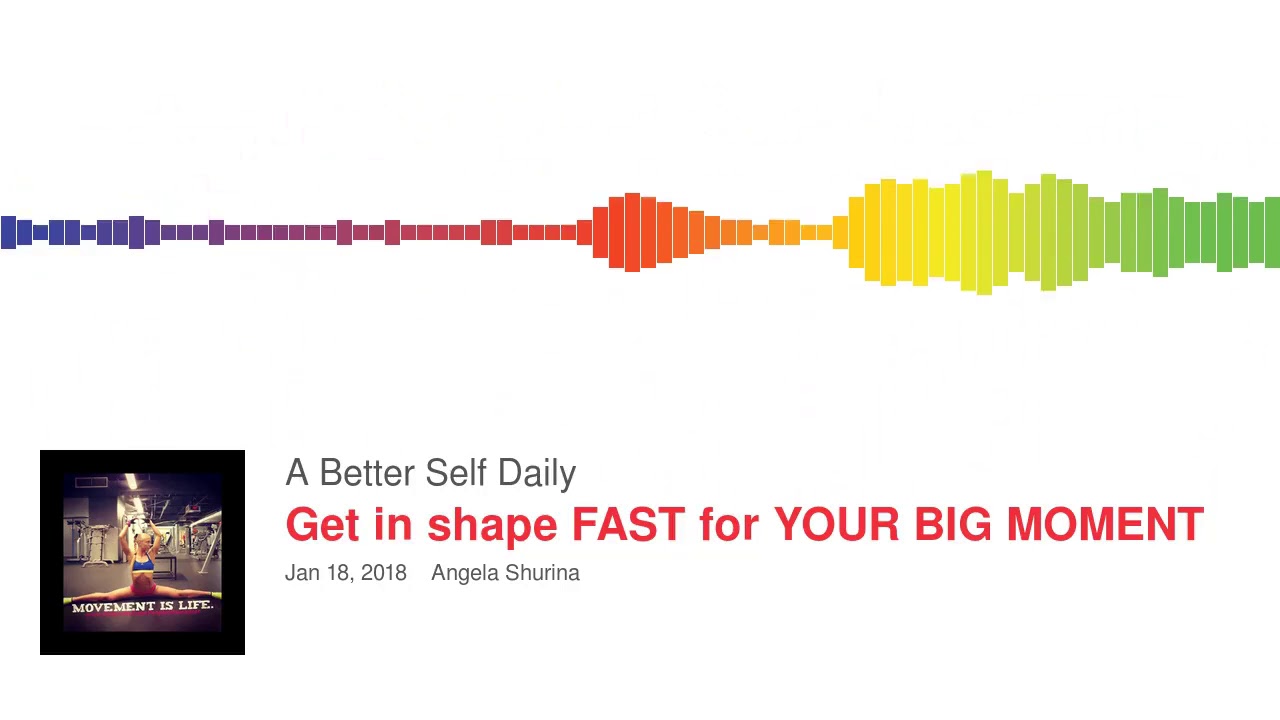 MOVEMENT IS LIFE.

A Better Self Daily

Get in shape FAST for YOUR BIG MOMENT

Jan 18, 2018 Angela Shurina